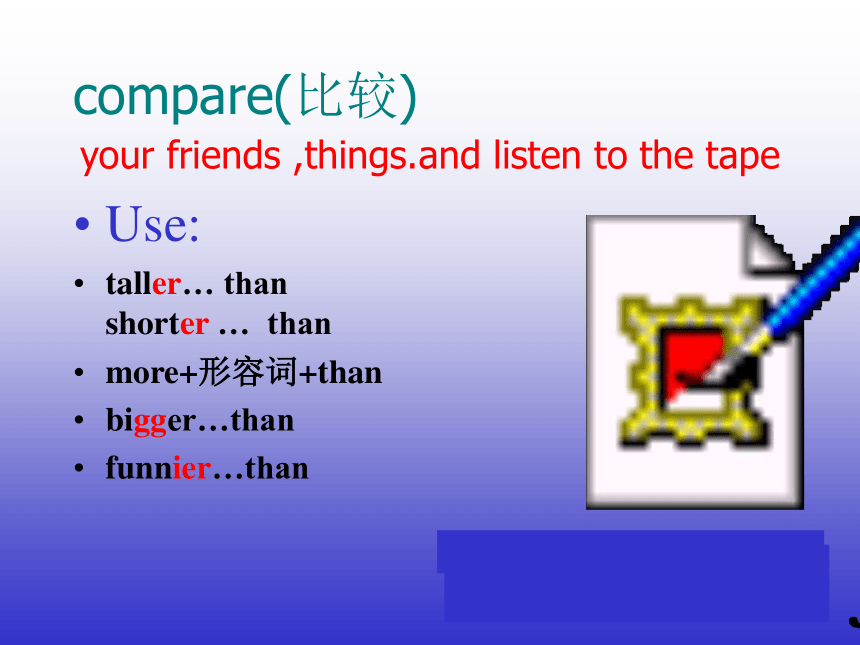 compare(比较)

your friends ,things.and listen to the tape

• Use:

• taller… than
shorter … than

• more+形容词+than

• bigger…than

• funnier…than